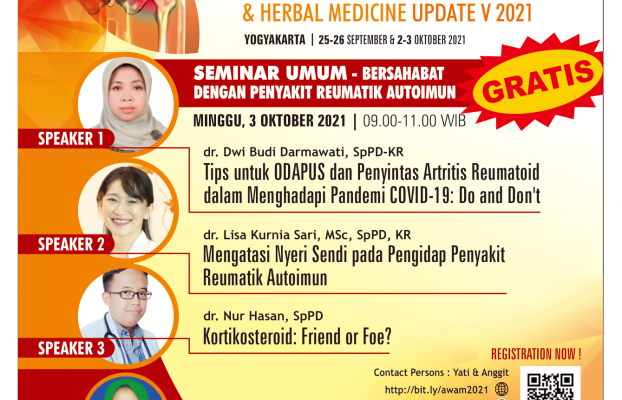 & HERBAL MEDICINE UPDATE V 2021

YOGYAKARTA | 25-26 SEPTEMBER & 2-3 OKTOBER 2021

SEMINAR UMUM - BERSAHABAT DENGAN PENYAKIT REUMATIK AUTOIMUN

GRATIS

MINGGU, 3 OKTOBER 2021 | 09.00-11.00 WIB

SPEAKER 1

dr. Dwi Budi Darmawati, SpPD-KR
Tips untuk ODAPUS dan Penyintas Artritis Reumatoid dalam Menghadapi Pandemi COVID-19: Do and Don't

SPEAKER 2

dr. Lisa Kurnia Sari, MSc, SpPD, KR
Mengatasi Nyeri Sendi pada Pengidap Penyakit Reumatik Autoimun

SPEAKER 3

dr. Nur Hasan, SpPD
Kortikosteroid: Friend or Foe?

REGISTRATION NOW !

Contact Persons : Yati & Anggit
http://bit.ly/awam2021